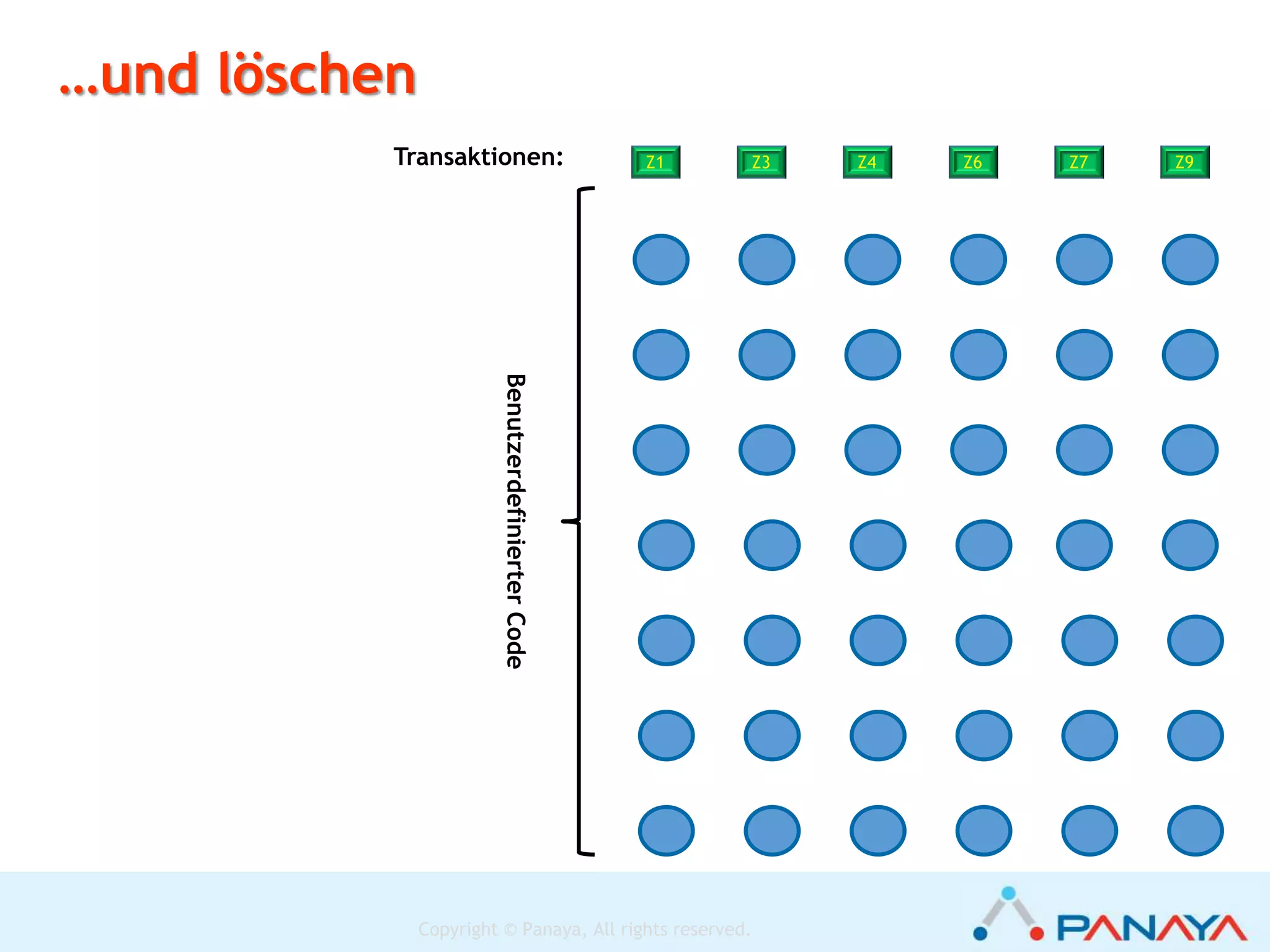 …und löschen

Transaktionen:

Z1 Z3 Z4 Z6 Z7 Z9

Benutzerdefinierter Code

Copyright © Panaya, All rights reserved.

PANAYA